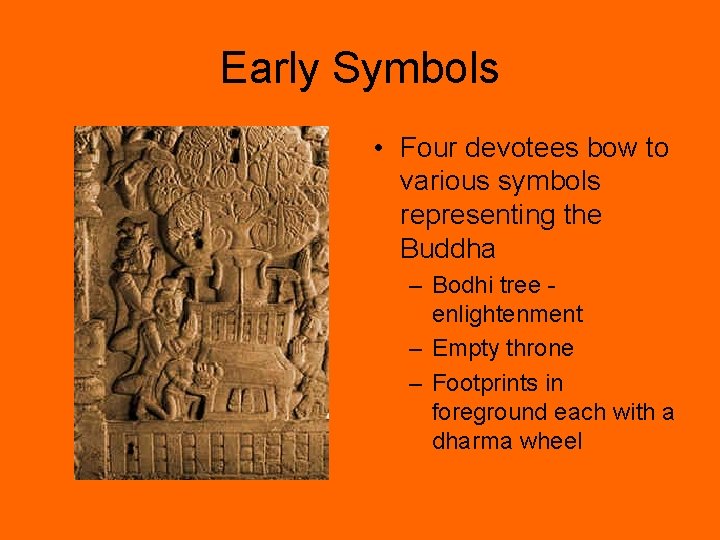 Early Symbols

• Four devotees bow to various symbols representing the Buddha
– Bodhi tree - enlightenment
– Empty throne
– Footprints in foreground each with a dharma wheel